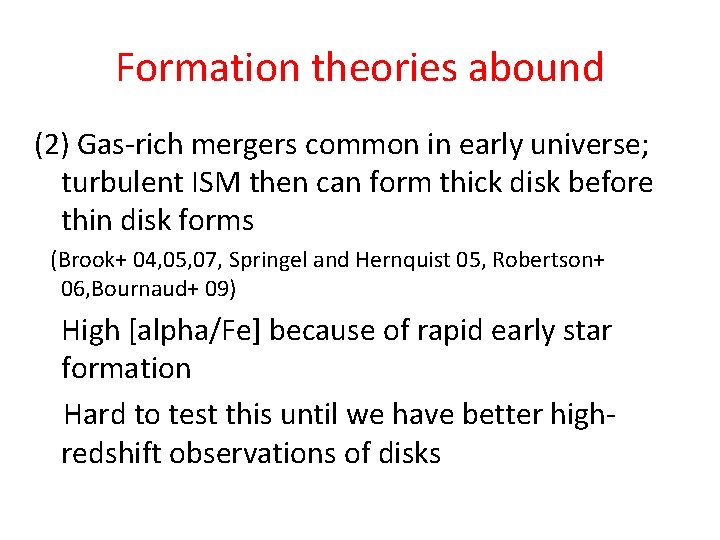 Formation theories abound

(2) Gas-rich mergers common in early universe; turbulent ISM then can form thick disk before thin disk forms

(Brook+ 04,05,07, Springel and Hernquist 05, Robertson+ 06,Bournaud+ 09)

High [alpha/Fe] because of rapid early star formation

Hard to test this until we have better high-redshift observations of disks